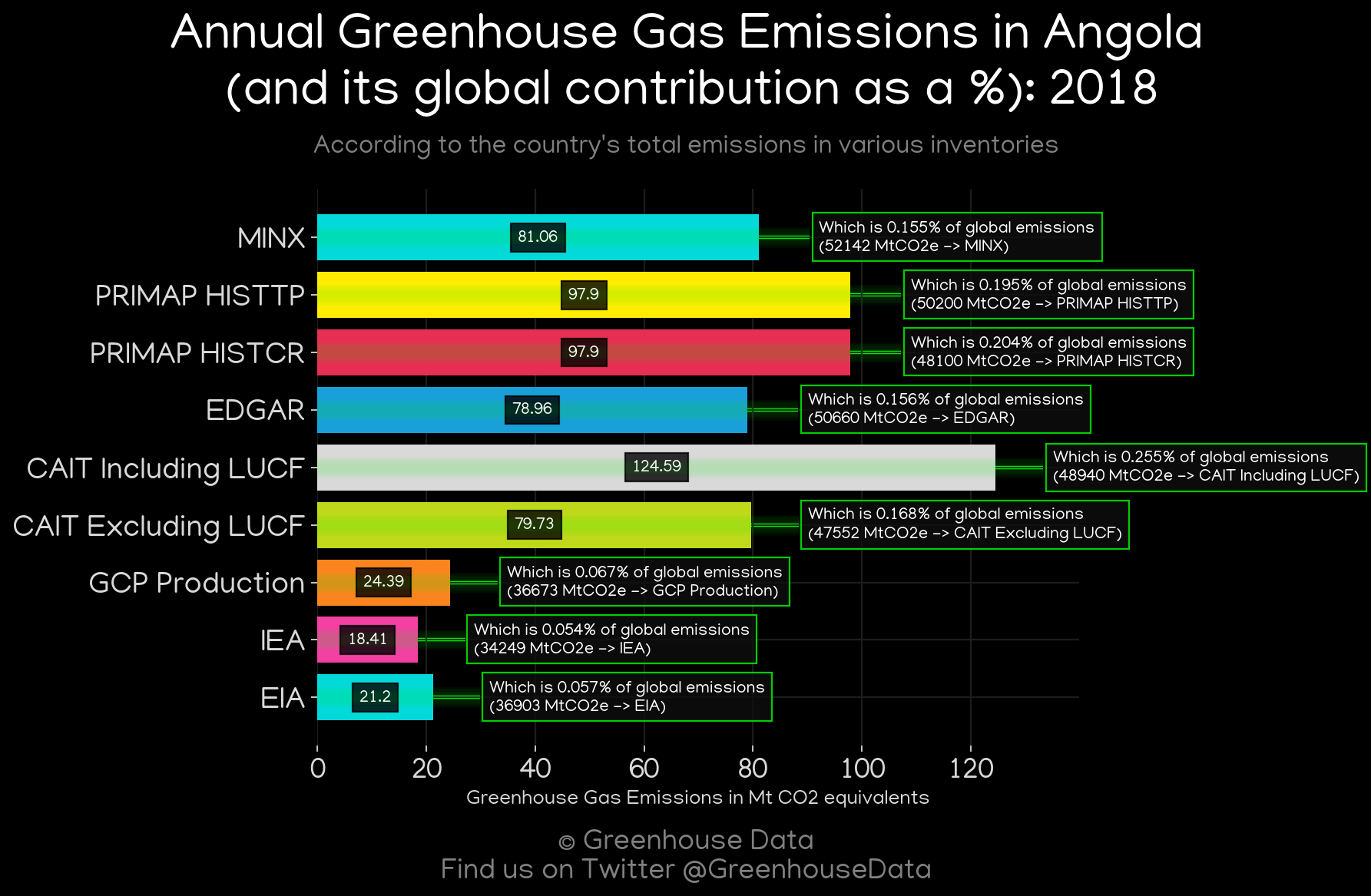 Annual Greenhouse Gas Emissions in Angola (and its global contribution as a %): 2018

According to the country's total emissions in various inventories

MINX
81.06
Which is 0.155% of global emissions (52142 MtCO2e -> MINX)

PRIMAP HISTTP
97.9
Which is 0.195% of global emissions (50200 MtCO2e -> PRIMAP HISTTP)

PRIMAP HISTCR
97.9
Which is 0.204% of global emissions (48100 MtCO2e -> PRIMAP HISTCR)

EDGAR
78.96
Which is 0.156% of global emissions (50660 MtCO2e -> EDGAR)

CAIT Including LUCF
124.59
Which is 0.255% of global emissions (48940 MtCO2e -> CAIT Including LUCF)

CAIT Excluding LUCF
79.73
Which is 0.168% of global emissions (47552 MtCO2e -> CAIT Excluding LUCF)

GCP Production
24.39
Which is 0.067% of global emissions (36673 MtCO2e -> GCP Production)

IEA
18.41
Which is 0.054% of global emissions (34249 MtCO2e -> IEA)

EIA
21.2
Which is 0.057% of global emissions (36903 MtCO2e -> EIA)

0 20 40 60 80 100 120
Greenhouse Gas Emissions in Mt CO2 equivalents

© Greenhouse Data
Find us on Twitter @GreenhouseData